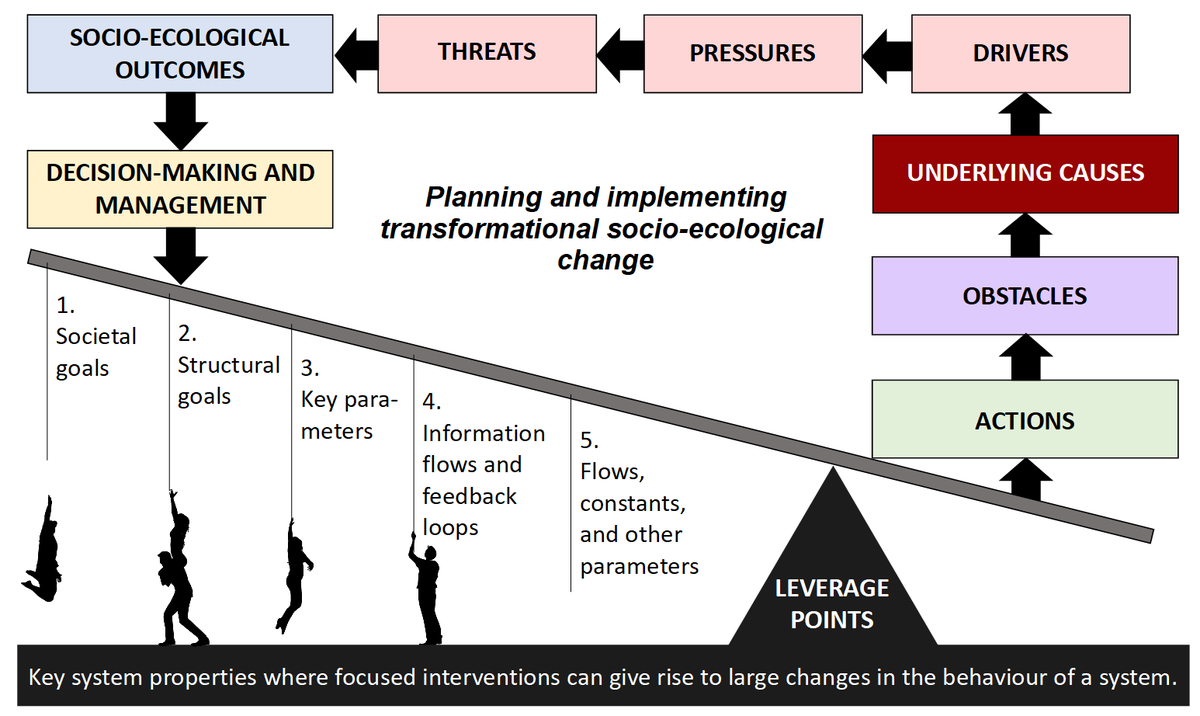 SOCIO-ECOLOGICAL OUTCOMES

THREATS

PRESSURES

DRIVERS

DECISION-MAKING AND MANAGEMENT

Planning and implementing transformational socio-ecological change

UNDERLYING CAUSES

OBSTACLES

ACTIONS

1. Societal goals

2. Structural goals

3. Key parameters

4. Information flows and feedback loops

5. Flows, constants, and other parameters

LEVERAGE POINTS

Key system properties where focused interventions can give rise to large changes in the behaviour of a system.